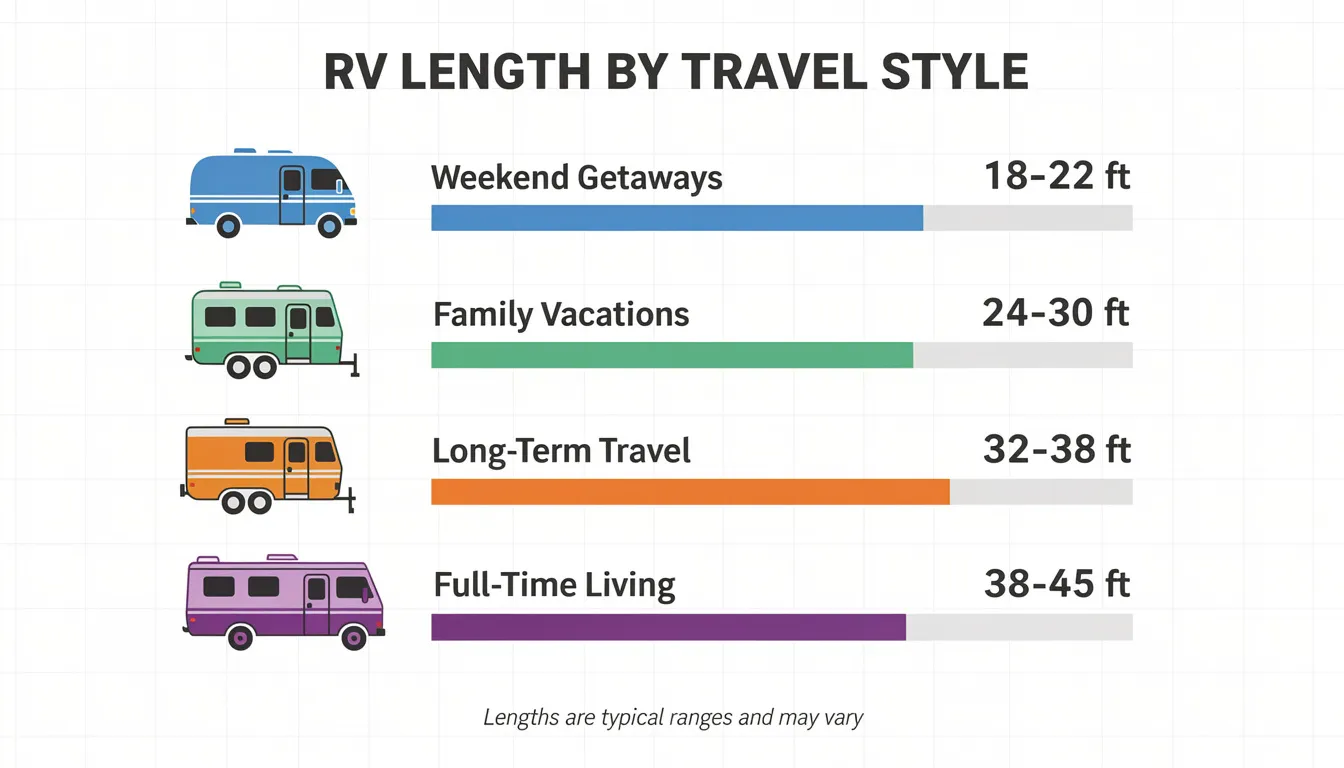 RV LENGTH BY TRAVEL STYLE

Weekend Getaways
18-22 ft

Family Vacations
24-30 ft

Long-Term Travel
32-38 ft

Full-Time Living
38-45 ft

Lengths are typical ranges and may vary